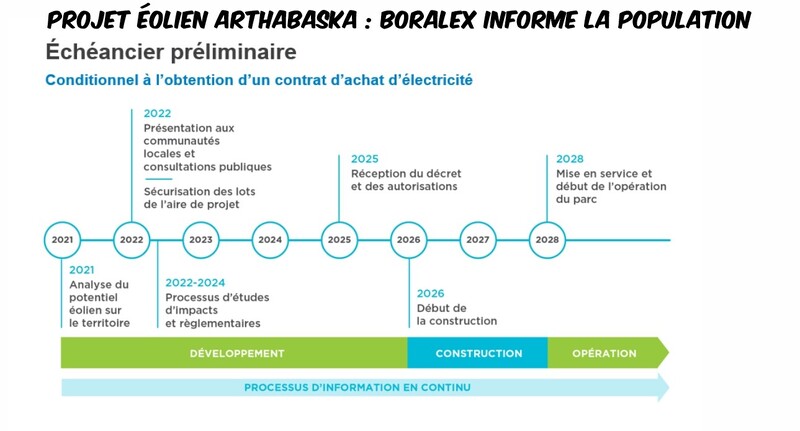 PROJET ÉOLIEN ARTHABASKA : BORALEX INFORME LA POPULATION

Échéancier préliminaire

Conditionnel à l'obtention d'un contrat d'achat d'électricité

2022
Présentation aux communautés locales et consultations publiques

Sécurisation des lots de l'aire de projet

2025
Réception du décret et des autorisations

2028
Mise en service et début de l'opération du parc

2021 2022 2023 2024 2025 2026 2027 2028

2021
Analyse du potentiel éolien sur le territoire

2022-2024
Processus d'études d'impacts et règlementaires

2026
Début de la construction

DÉVELOPPEMENT

CONSTRUCTION

OPÉRATION

PROCESSUS D'INFORMATION EN CONTINU